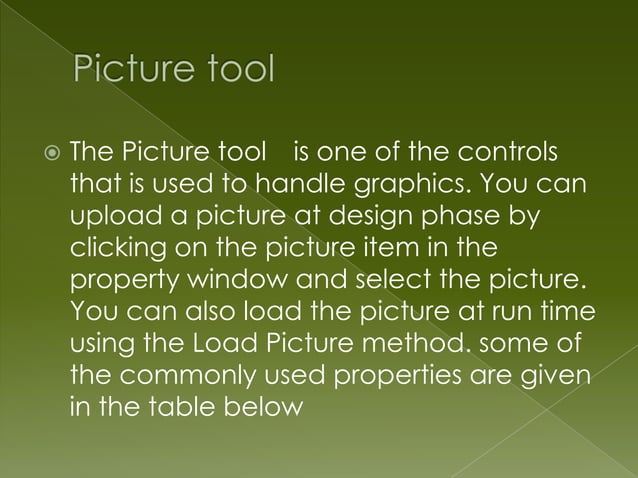 Picture tool

The Picture tool is one of the controls that is used to handle graphics. You can upload a picture at design phase by clicking on the picture item in the property window and select the picture. You can also load the picture at run time using the Load Picture method. some of the commonly used properties are given in the table below